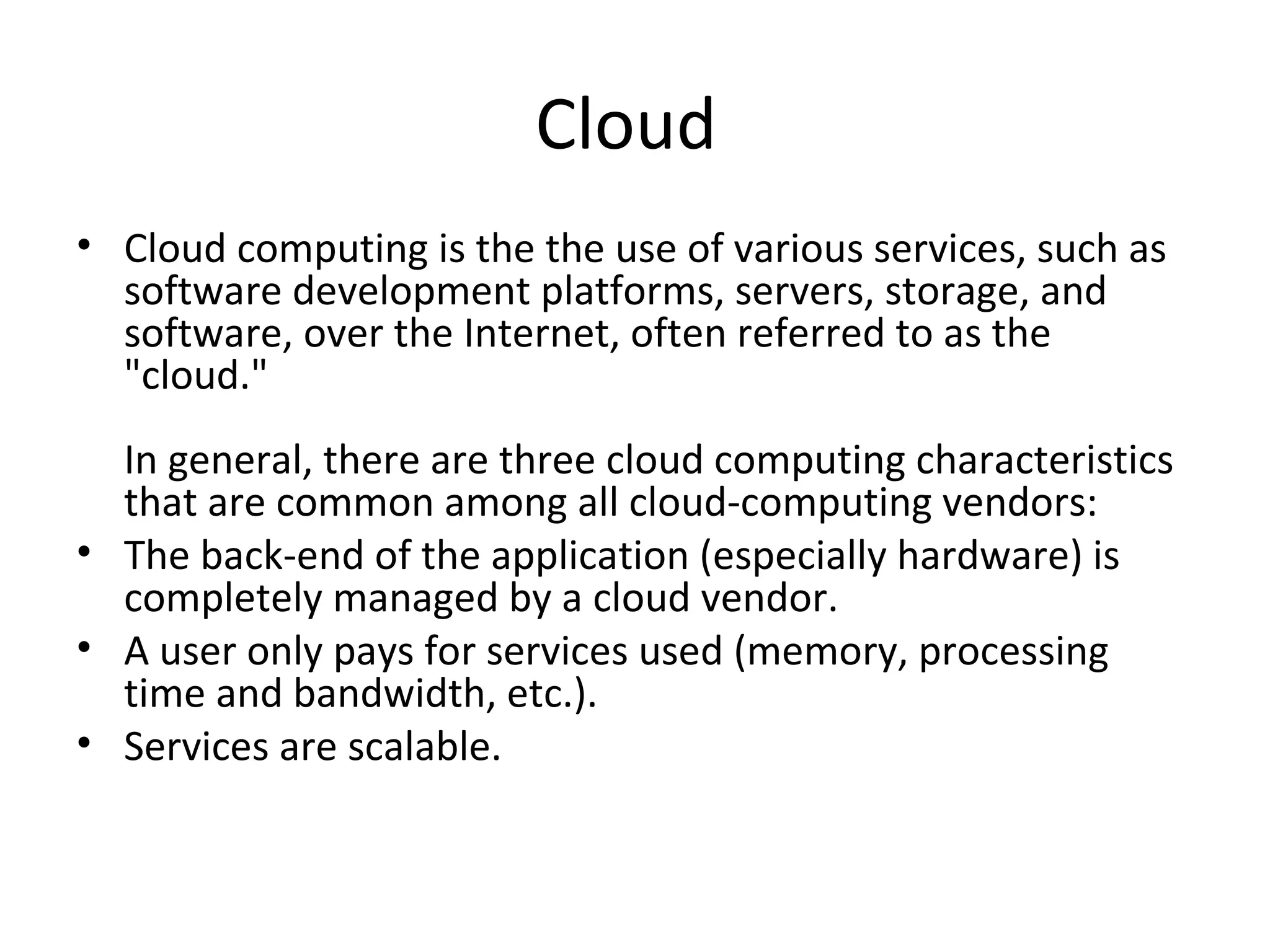 Cloud

• Cloud computing is the the use of various services, such as software development platforms, servers, storage, and software, over the Internet, often referred to as the "cloud."

In general, there are three cloud computing characteristics that are common among all cloud-computing vendors:

• The back-end of the application (especially hardware) is completely managed by a cloud vendor.
• A user only pays for services used (memory, processing time and bandwidth, etc.).
• Services are scalable.